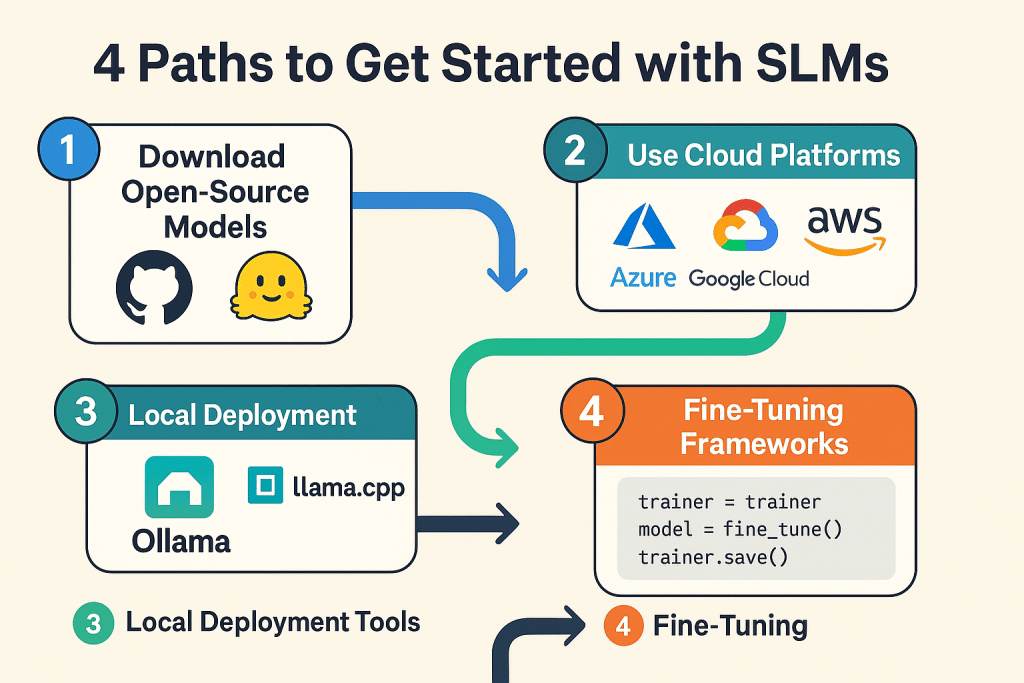 4 Paths to Get Started with SLMs

1 Download Open-Source Models

2 Use Cloud Platforms

Azure Google Cloud aws

3 Local Deployment

Ollama llama.cpp

4 Fine-Tuning Frameworks

trainer = trainer
model = fine_tune()
trainer.save()

3 Local Deployment Tools

4 Fine-Tuning